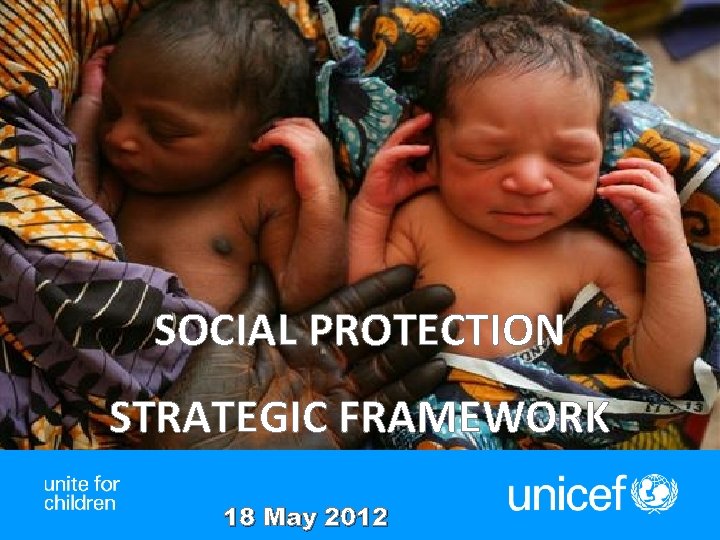 SOCIAL PROTECTION

STRATEGIC FRAMEWORK

unite for children

18 May 2012

unicef